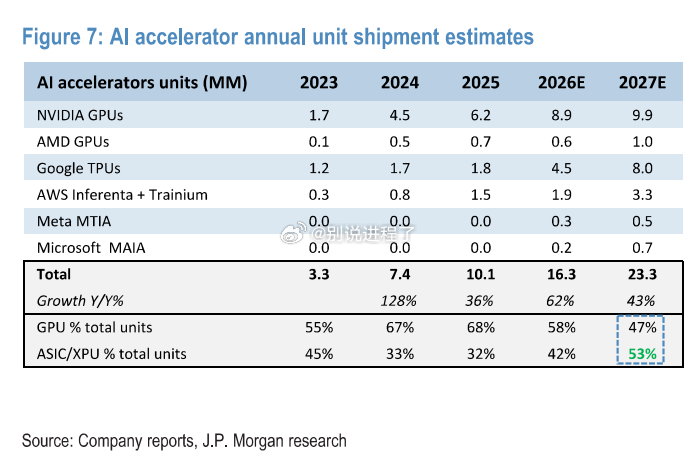 Figure 7: AI accelerator annual unit shipment estimates

| AI accelerators units (MM) | 2023 | 2024 | 2025 | 2026E | 2027E |
|---|---|---|---|---|---|
| NVIDIA GPUs | 1.7 | 4.5 | 6.2 | 8.9 | 9.9 |
| AMD GPUs | 0.1 | 0.5 | 0.7 | 0.6 | 1.0 |
| Google TPUs | 1.2 | 1.7 | 1.8 | 4.5 | 8.0 |
| AWS Inferenta + Trainium | 0.3 | 0.8 | 1.5 | 1.9 | 3.3 |
| Meta MTIA | 0.0 | 0.0 | 0.0 | 0.3 | 0.5 |
| Microsoft MAIA | 0.0 | 0.0 | 0.0 | 0.2 | 0.7 |
| Total | 3.3 | 7.4 | 10.1 | 16.3 | 23.3 |
| Growth Y/Y% | | 128% | 36% | 62% | 43% |
| GPU % total units | 55% | 67% | 68% | 58% | 47% |
| ASIC/XPU % total units | 45% | 33% | 32% | 42% | 53% |

@别说进程了

Source: Company reports, J.P. Morgan research